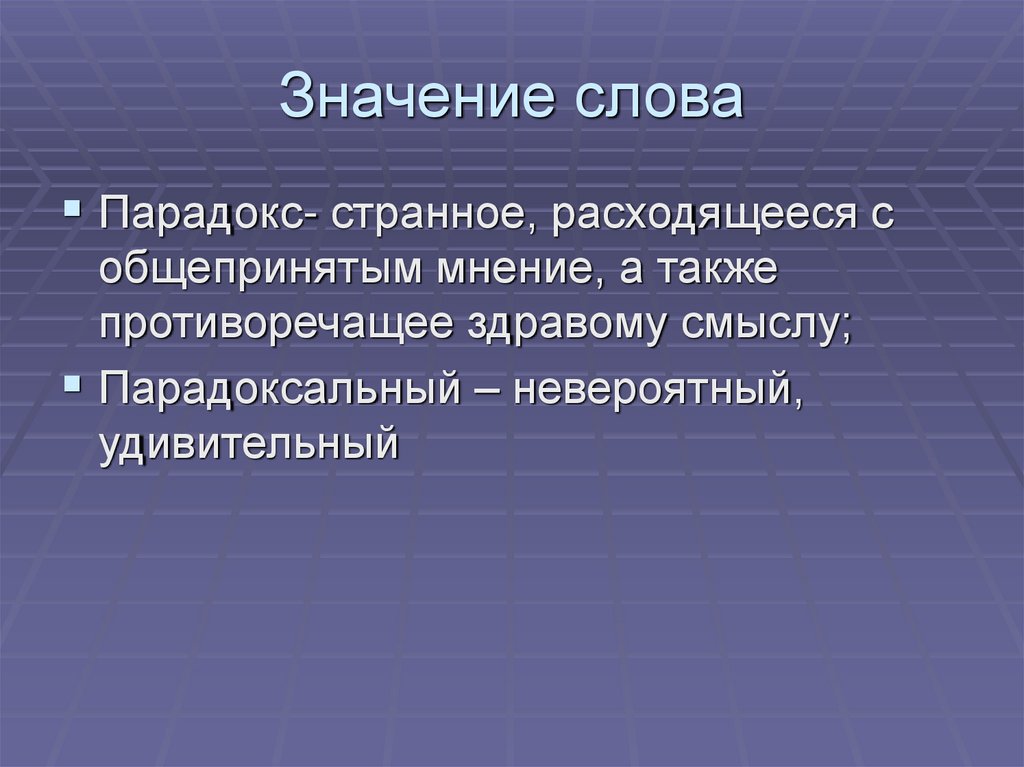 Значение слова

Парадокс- странное, расходящееся с общепринятым мнение, а также противоречащее здравому смыслу;

Парадоксальный – невероятный, удивительный